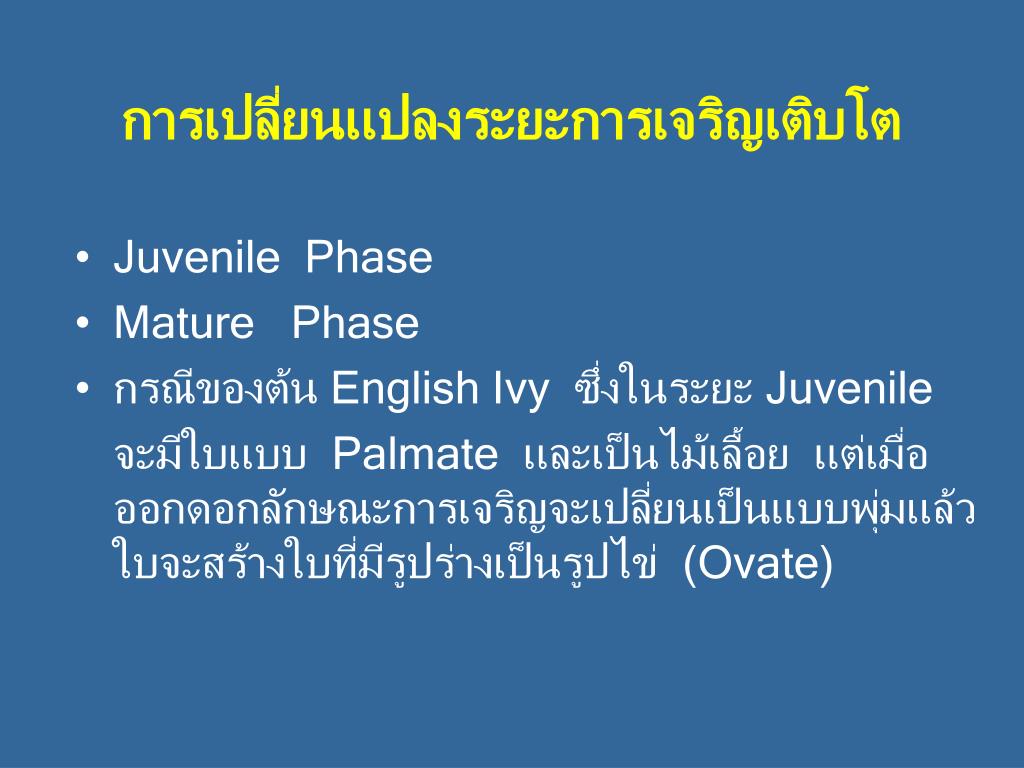 การเปลี่ยนแปลงระยะการเจริญเติบโต

• Juvenile Phase
• Mature Phase
• กรณีของต้น English Ivy ซึ่งในระยะ Juvenile จะมีใบแบบ Palmate และเป็นไม้เลื้อย แต่เมื่อออกดอกลักษณะการเจริญจะเปลี่ยนเป็นแบบพุ่มแล้วใบจะสร้างใบที่มีรูปร่างเป็นรูปไข่ (Ovate)